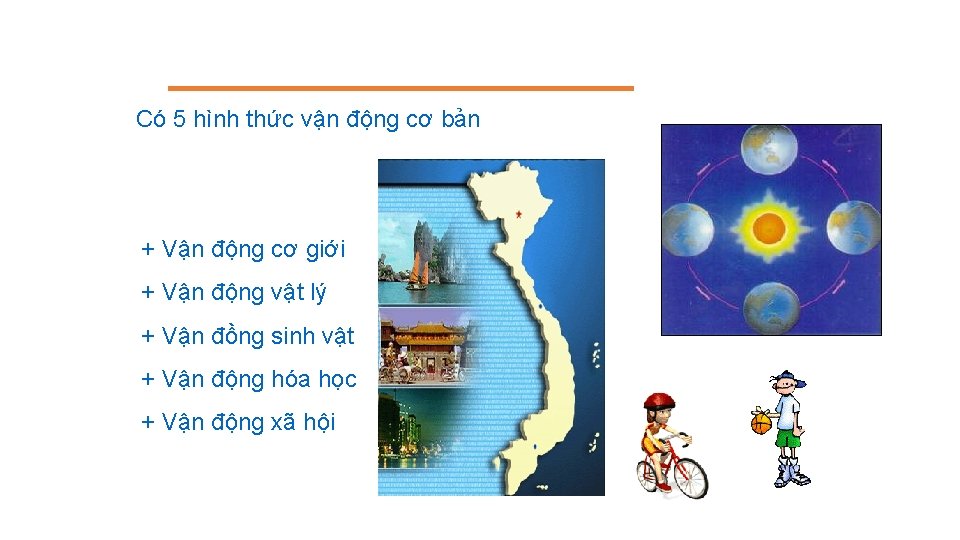 Có 5 hình thức vận động cơ bản

+ Vận động cơ giới

+ Vận động vật lý

+ Vận đồng sinh vật

+ Vận động hóa học

+ Vận động xã hội